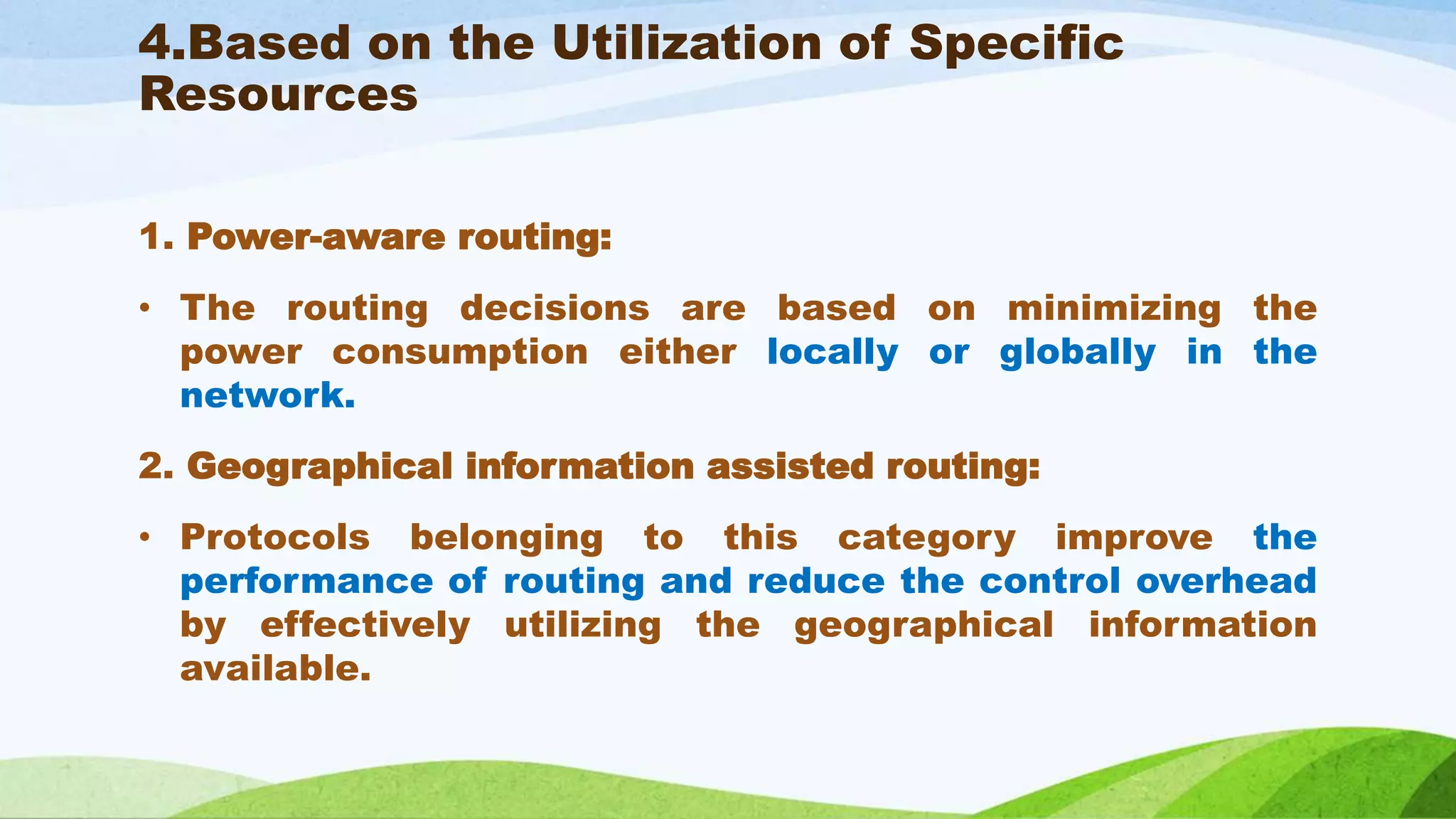 4.Based on the Utilization of Specific Resources

1. Power-aware routing:

• The routing decisions are based on minimizing the power consumption either locally or globally in the network.

2. Geographical information assisted routing:

• Protocols belonging to this category improve the performance of routing and reduce the control overhead by effectively utilizing the geographical information available.